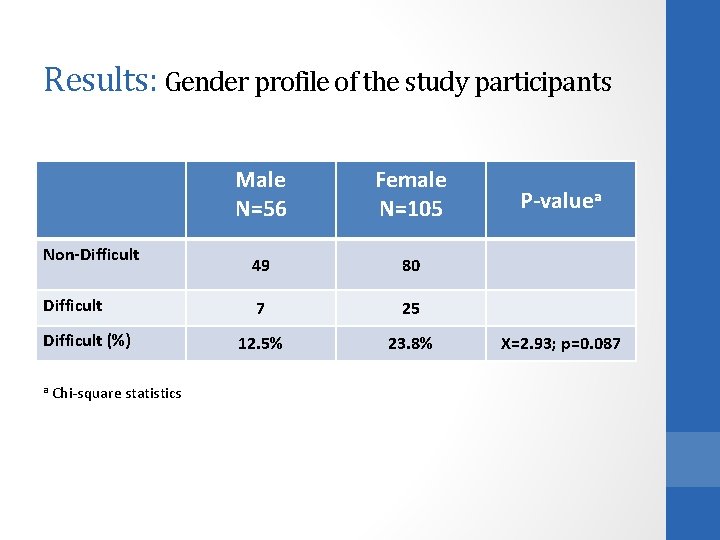 Results: Gender profile of the study participants

| | Male N=56 | Female N=105 | P-value$^a$ |
|---|---|---|---|
| Non-Difficult | 49 | 80 | |
| Difficult | 7 | 25 | |
| Difficult (%) | 12.5% | 23.8% | X=2.93; p=0.087 |

$^a$ Chi-square statistics